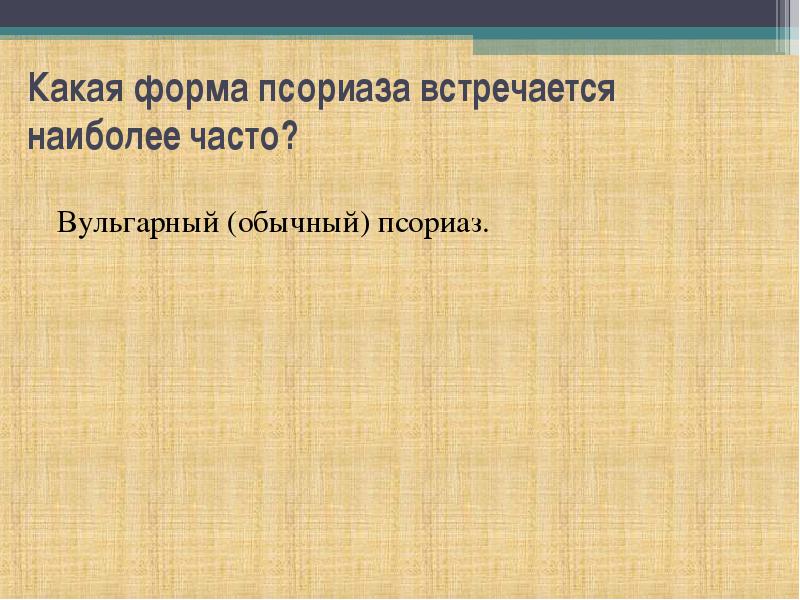 Какая форма псориаза встречается наиболее часто?

Вульгарный (обычный) псориаз.